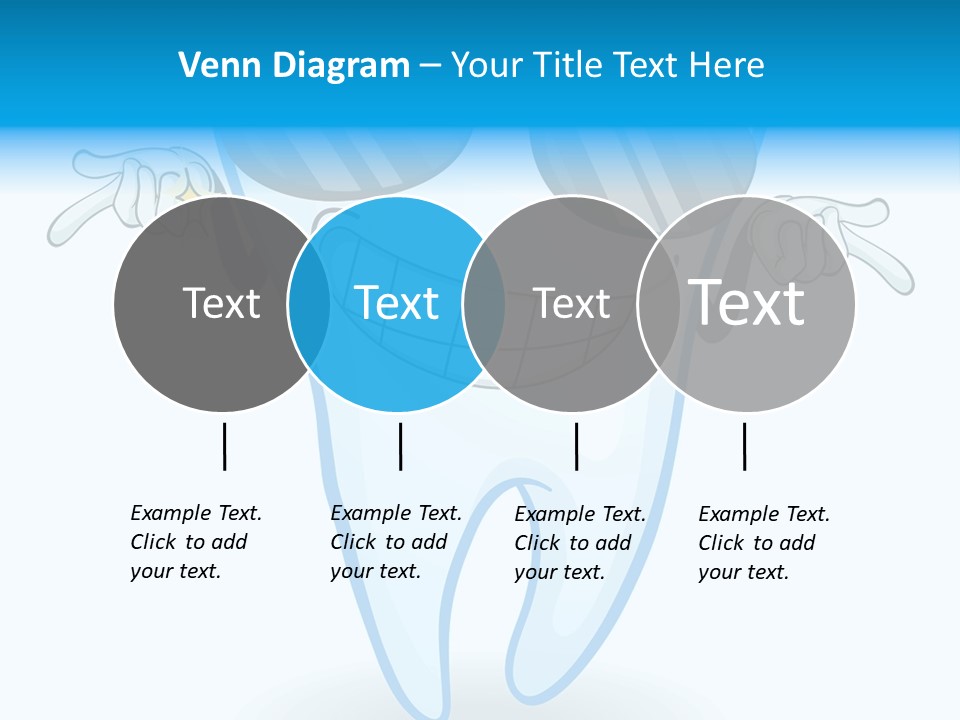 Venn Diagram – Your Title Text Here

Text

Text

Text

Text

Example Text. Click to add your text.

Example Text. Click to add your text.

Example Text. Click to add your text.

Example Text. Click to add your text.